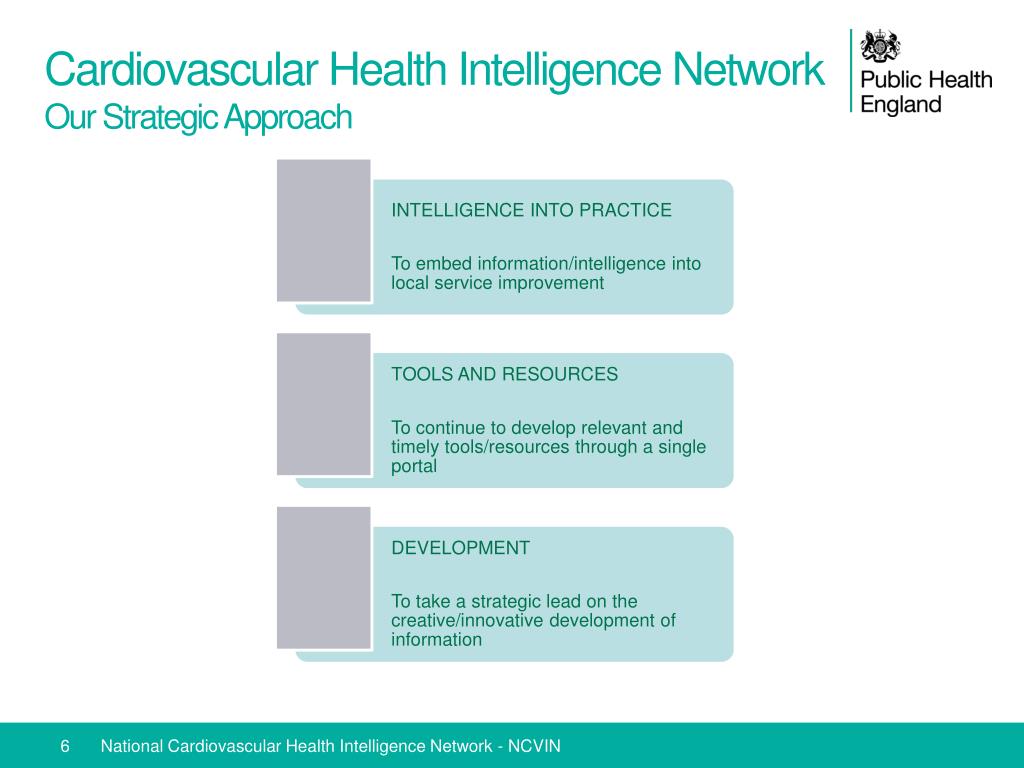 Cardiovascular Health Intelligence Network
Our Strategic Approach

Public Health England

INTELLIGENCE INTO PRACTICE

To embed information/intelligence into local service improvement

TOOLS AND RESOURCES

To continue to develop relevant and timely tools/resources through a single portal

DEVELOPMENT

To take a strategic lead on the creative/innovative development of information

6 National Cardiovascular Health Intelligence Network - NCVIN